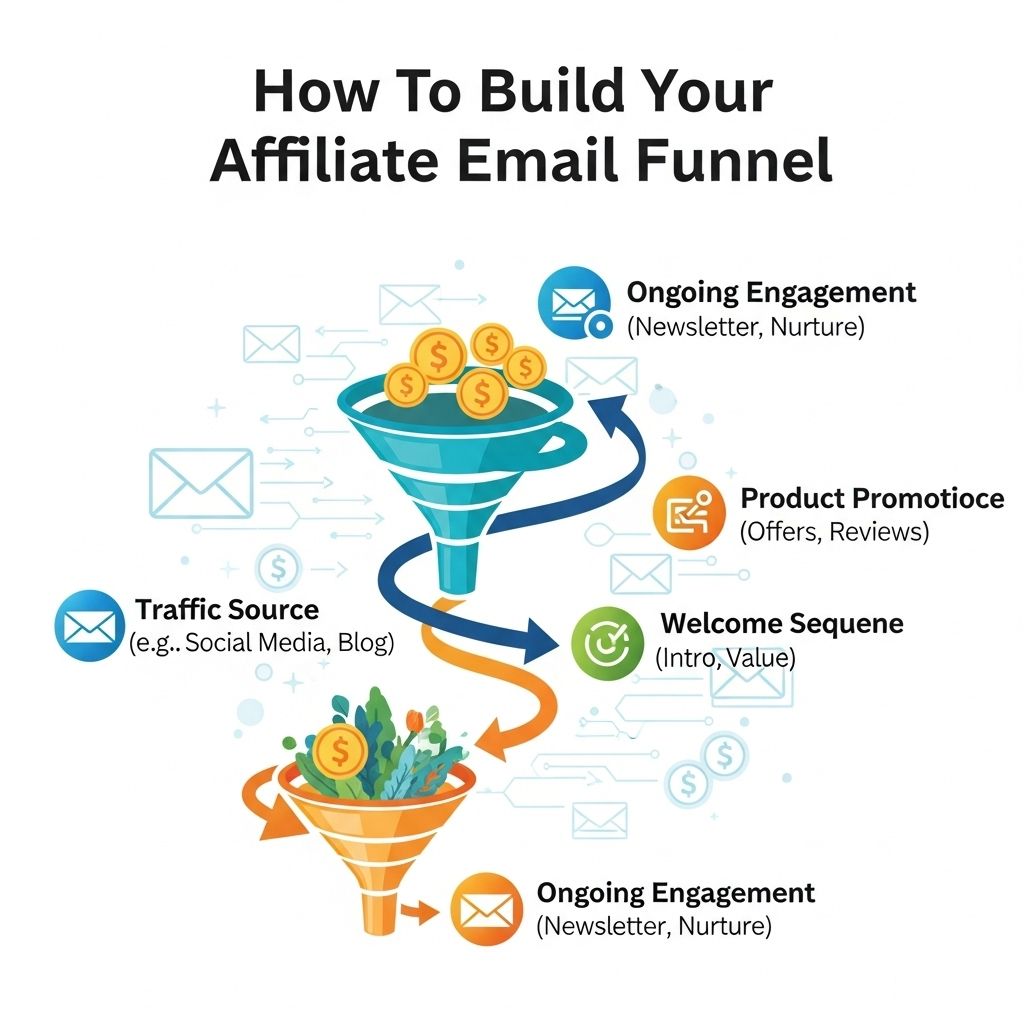 How To Build Your Affiliate Email Funnel

Ongoing Engagement
(Newsletter, Nurture)

Product Promotioce
(Offers, Reviews)

Traffic Source
(e.g.. Social Media, Blog)

Welcome Sequene
(Intro, Value)

Ongoing Engagement
(Newsletter, Nurture)